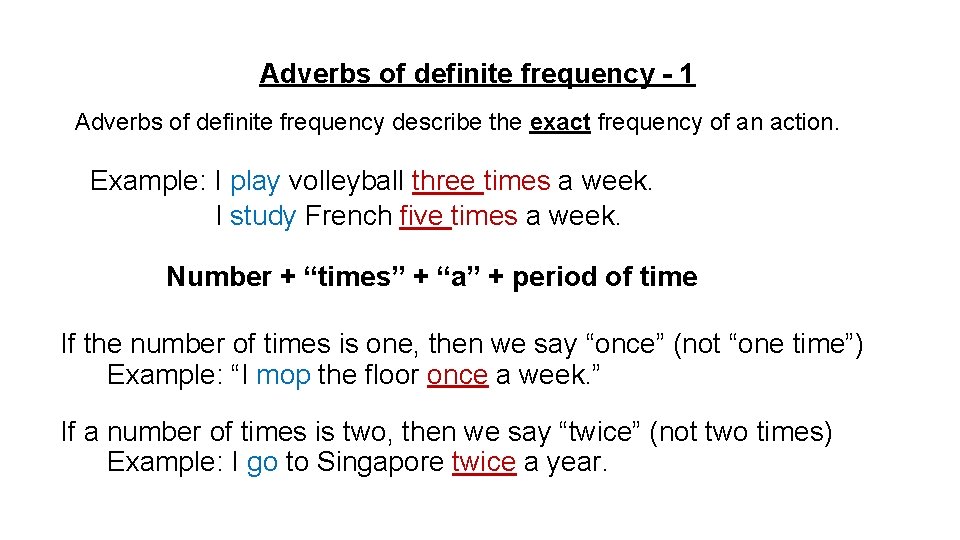 Adverbs of definite frequency - 1

Adverbs of definite frequency describe the exact frequency of an action.

Example: I play volleyball three times a week.
I study French five times a week.

Number + “times” + “a” + period of time

If the number of times is one, then we say “once” (not “one time”)
Example: “I mop the floor once a week.”

If a number of times is two, then we say “twice” (not two times)
Example: I go to Singapore twice a year.